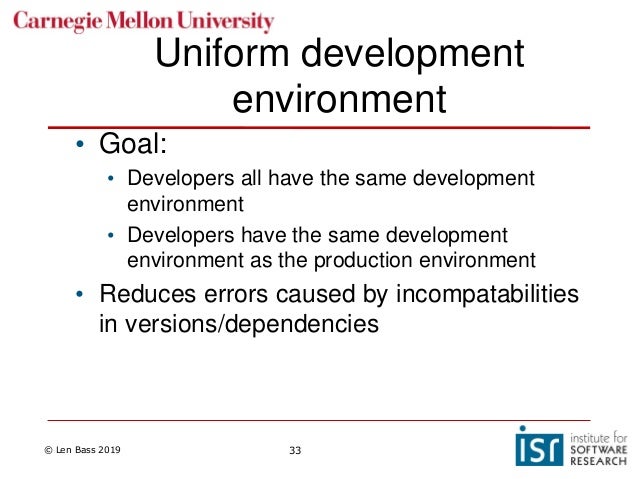 Carnegie Mellon University

Uniform development environment

• Goal:

• Developers all have the same development environment

• Developers have the same development environment as the production environment

• Reduces errors caused by incompatabilities in versions/dependencies

© Len Bass 2019

33

isr institute for SOFTWARE RESEARCH